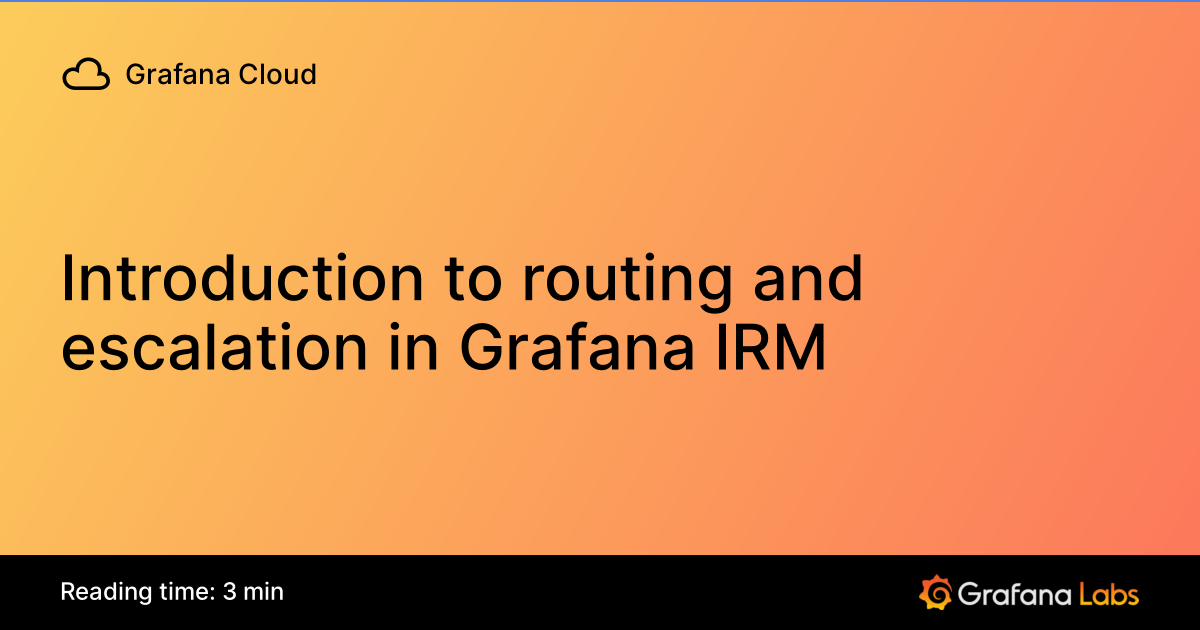 Grafana Cloud

Introduction to routing and escalation in Grafana IRM

Reading time: 3 min

Grafana Labs